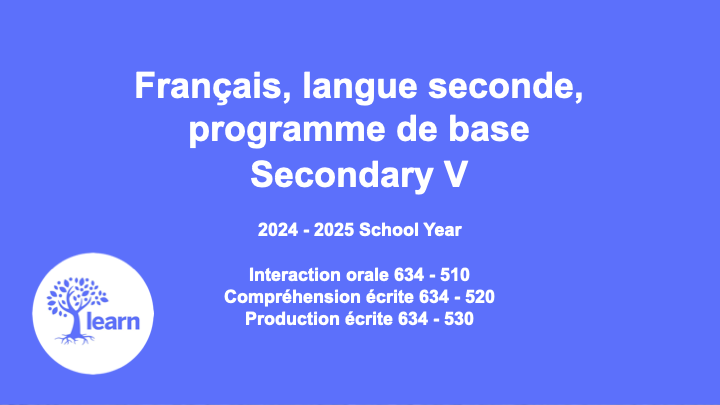 Français, langue seconde, programme de base
Secondary V

2024 - 2025 School Year

Interaction orale 634 - 510
Compréhension écrite 634 - 520
Production écrite 634 - 530

learn